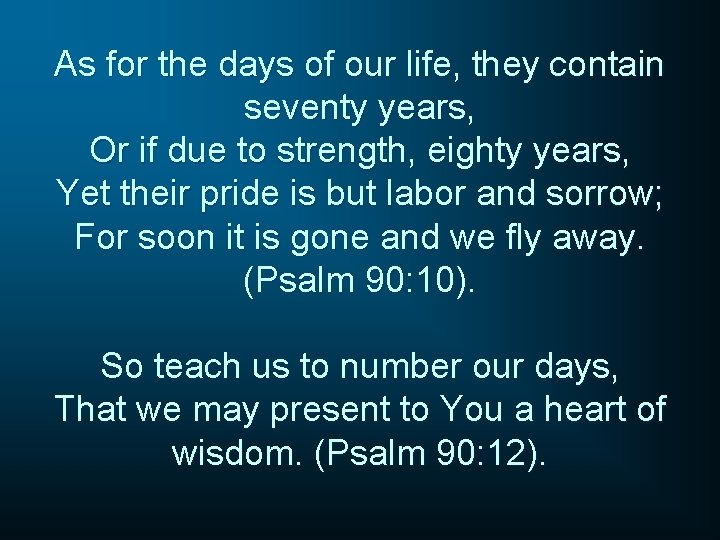 As for the days of our life, they contain seventy years,
Or if due to strength, eighty years,
Yet their pride is but labor and sorrow;
For soon it is gone and we fly away.
(Psalm 90:10).

So teach us to number our days,
That we may present to You a heart of wisdom. (Psalm 90:12).